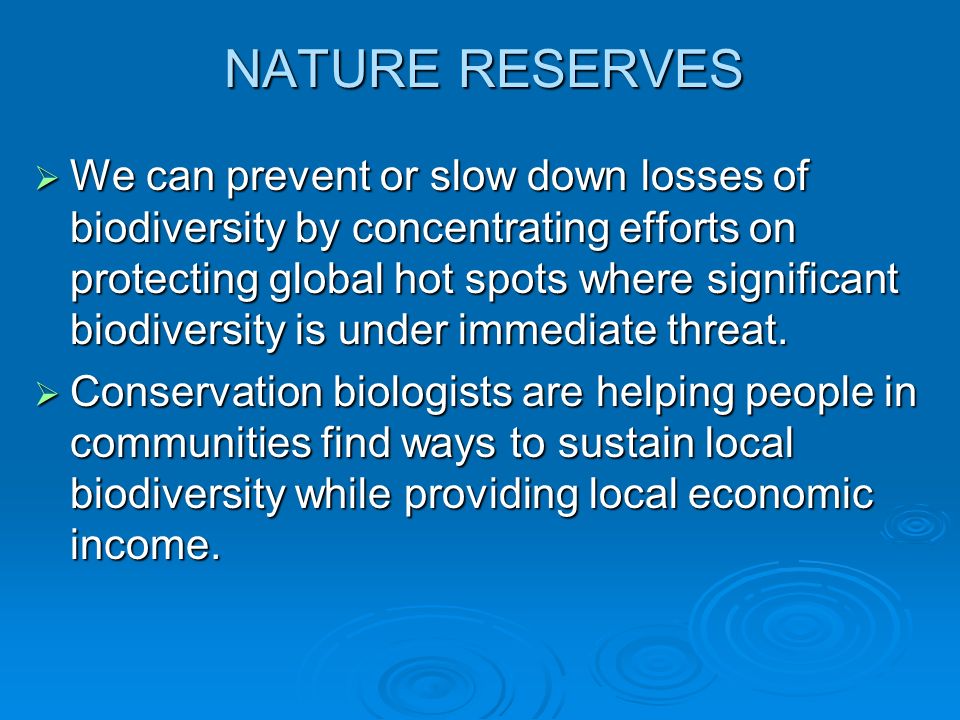 NATURE RESERVES

➢ We can prevent or slow down losses of biodiversity by concentrating efforts on protecting global hot spots where significant biodiversity is under immediate threat.

➢ Conservation biologists are helping people in communities find ways to sustain local biodiversity while providing local economic income.